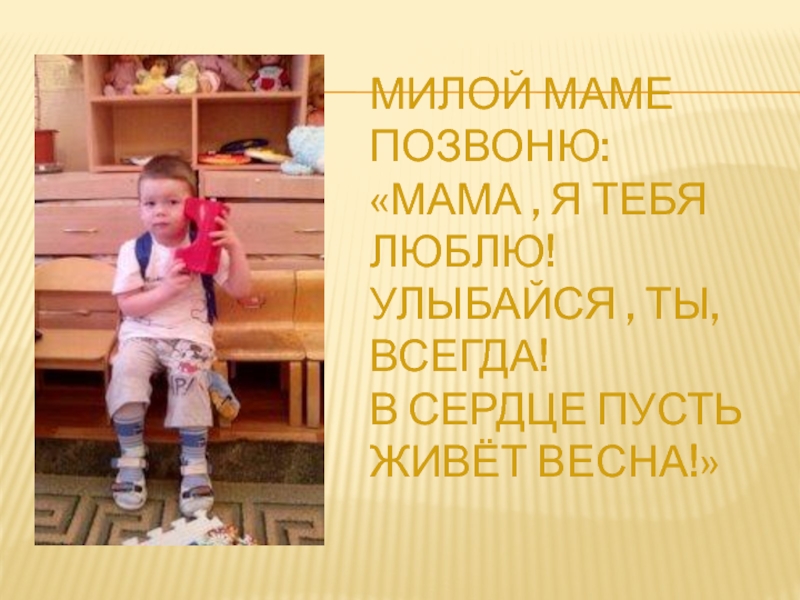 МИЛОЙ МАМЕ ПОЗВОНЮ:
«МАМА , Я ТЕБЯ ЛЮБЛЮ!
УЛЫБАЙСЯ , ТЫ, ВСЕГДА!
В СЕРДЦЕ ПУСТЬ ЖИВЁТ ВЕСНА!»